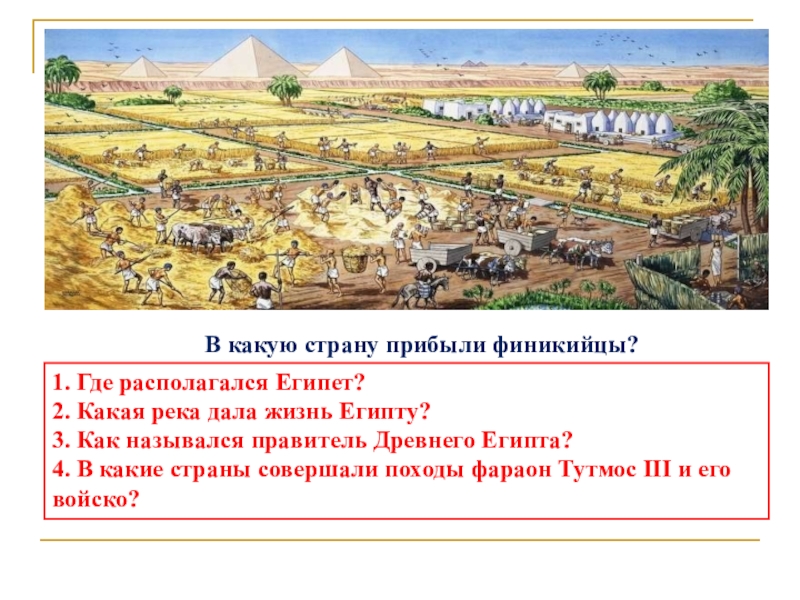 В какую страну прибыли финикийцы?

1. Где располагался Египет?
2. Какая река дала жизнь Египту?
3. Как назывался правитель Древнего Египта?
4. В какие страны совершали походы фараон Тутмос III и его войско?